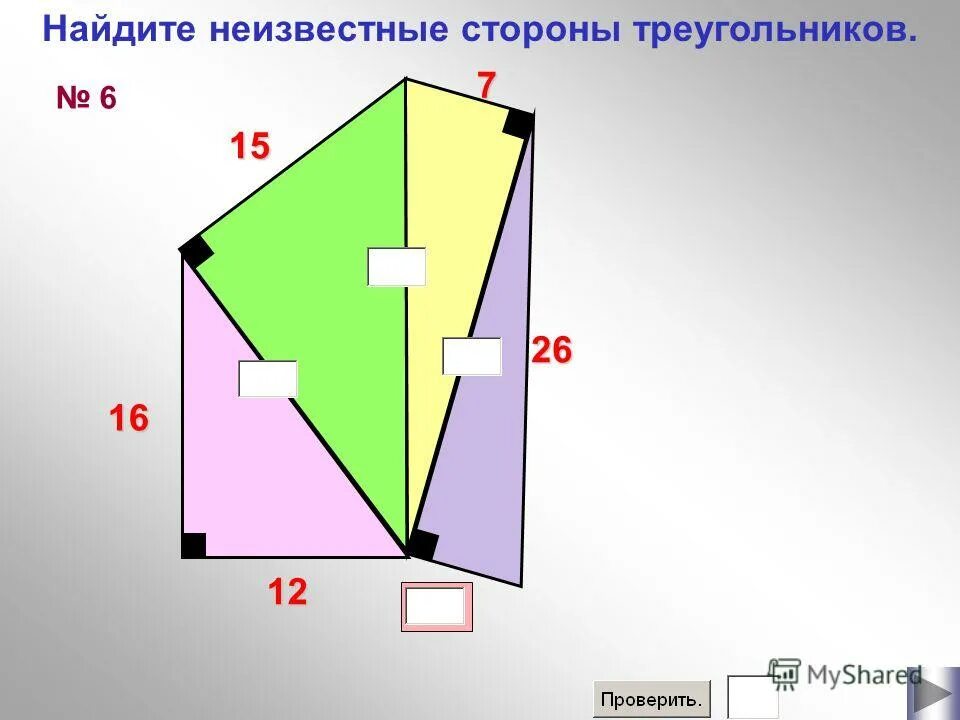 Найдите неизвестные стороны треугольников.

№ 6

7

15

26

16

12

Проверить.

MyShared